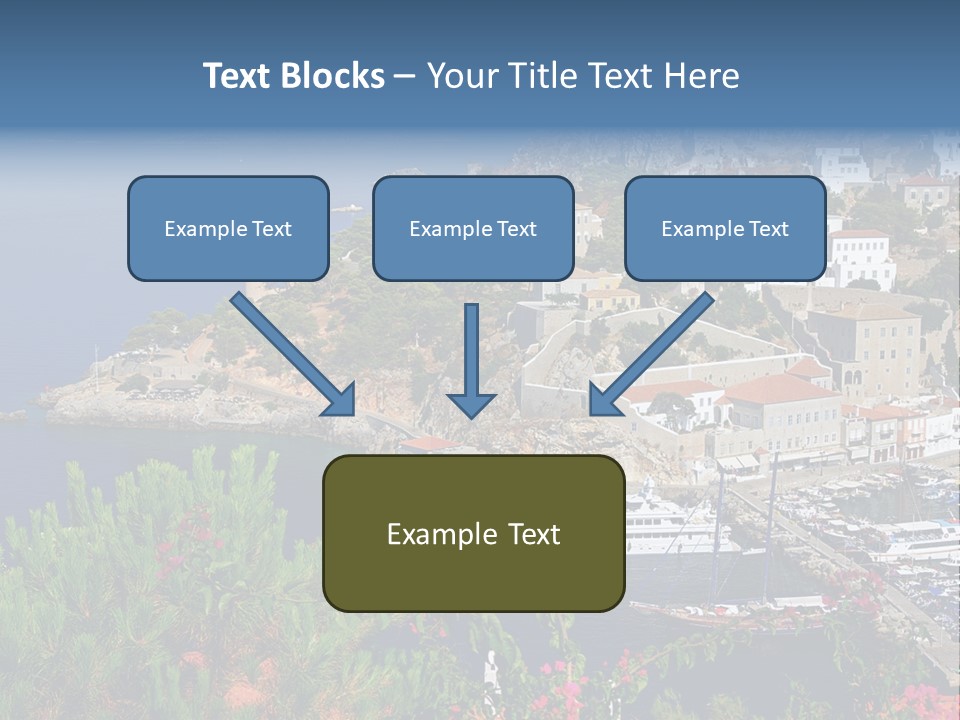 Text Blocks – Your Title Text Here

Example Text

Example Text

Example Text

Example Text